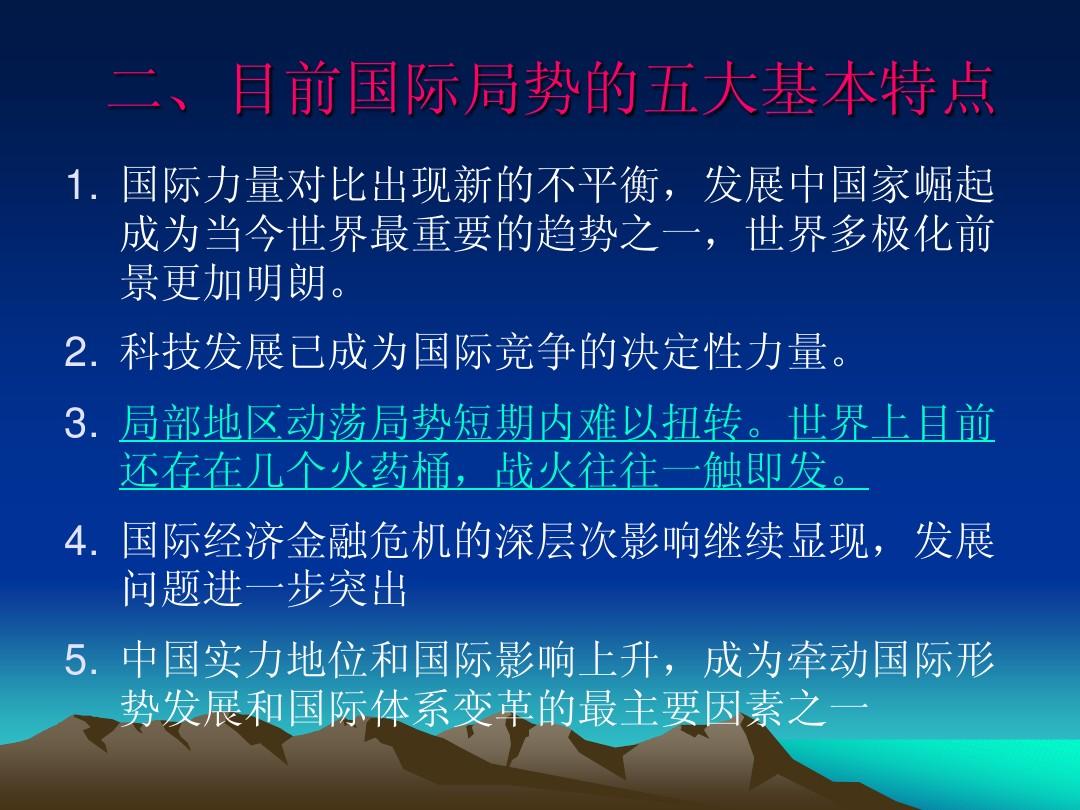 二、目前国际局势的五大基本特点

1. 国际力量对比出现新的不平衡，发展中国家崛起成为当今世界最重要的趋势之一，世界多极化前景更加明朗。

2. 科技发展已成为国际竞争的决定性力量。

3. 局部地区动荡局势短期内难以扭转。世界上目前还存在几个火药桶，战火往往一触即发。

4. 国际经济金融危机的深层次影响继续显现，发展问题进一步突出

5. 中国实力地位和国际影响上升，成为牵动国际形势发展和国际体系变革的最主要因素之一